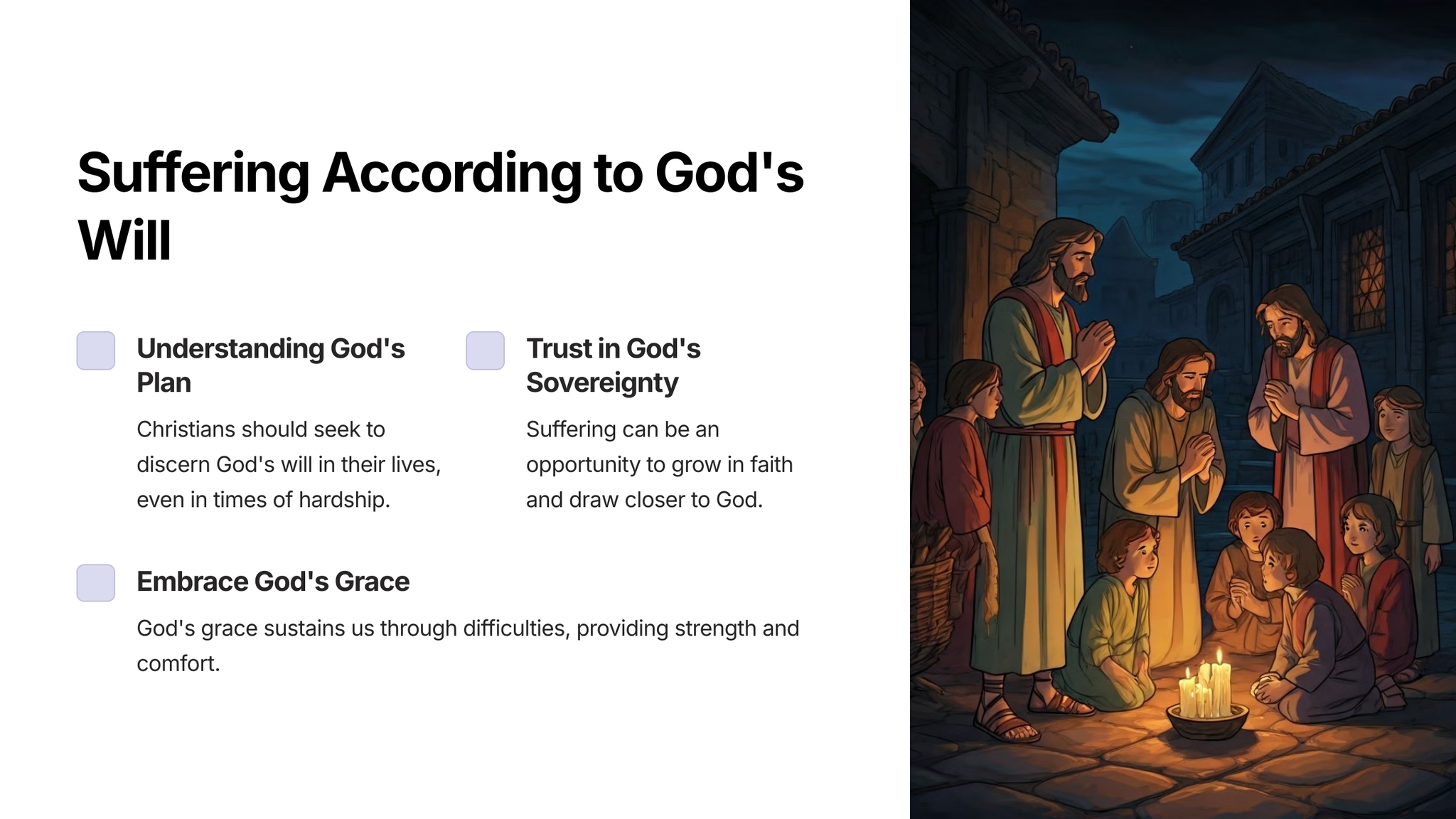 Suffering According to God's Will

Understanding God's Plan

Christians should seek to discern God's will in their lives, even in times of hardship.

Trust in God's Sovereignty

Suffering can be an opportunity to grow in faith and draw closer to God.

Embrace God's Grace

God's grace sustains us through difficulties, providing strength and comfort.